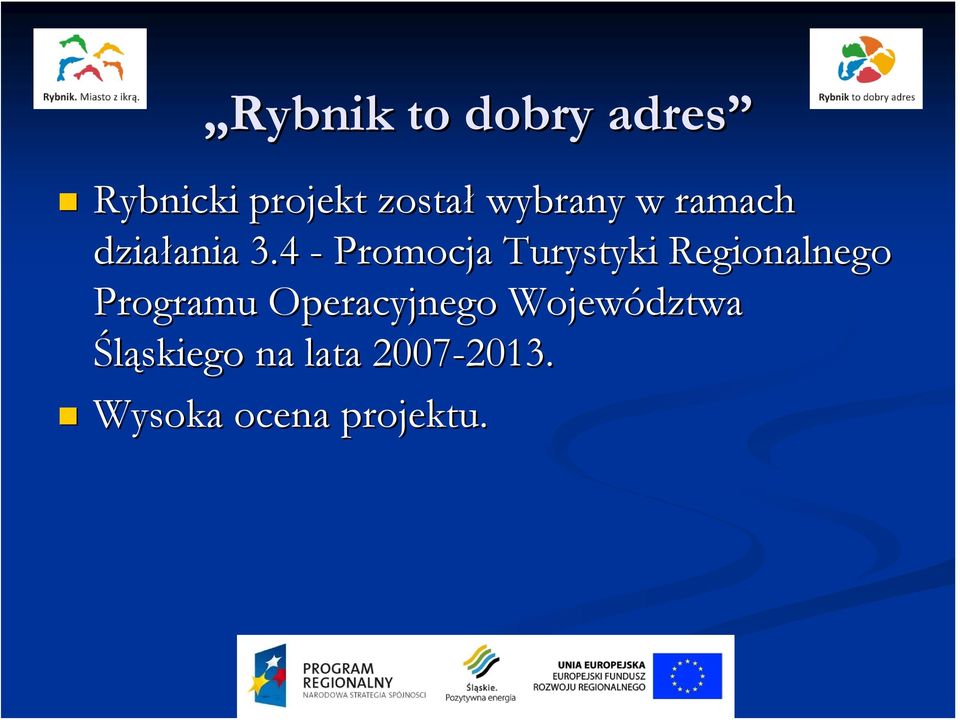 Rybnik. Miasto z ikrą.

Rybnik to dobry adres

„Rybnik to dobry adres”

Rybnicki projekt został wybrany w ramach działania 3.4 - Promocja Turystyki Regionalnego Programu Operacyjnego Województwa Śląskiego na lata 2007-2013.

Wysoka ocena projektu.

PROGRAM REGIONALNY
NARODOWA STRATEGIA SPÓJNOŚCI

Śląskie.
Pozytywna energia

UNIA EUROPEJSKA
EUROPEJSKI FUNDUSZ ROZWOJU REGIONALNEGO